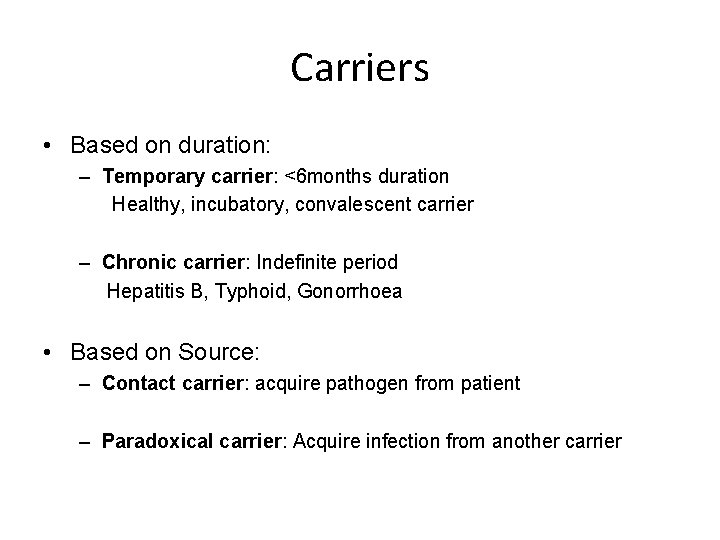 Carriers

• Based on duration:
– Temporary carrier: <6months duration
Healthy, incubatory, convalescent carrier

– Chronic carrier: Indefinite period
Hepatitis B, Typhoid, Gonorrhoea

• Based on Source:
– Contact carrier: acquire pathogen from patient

– Paradoxical carrier: Acquire infection from another carrier